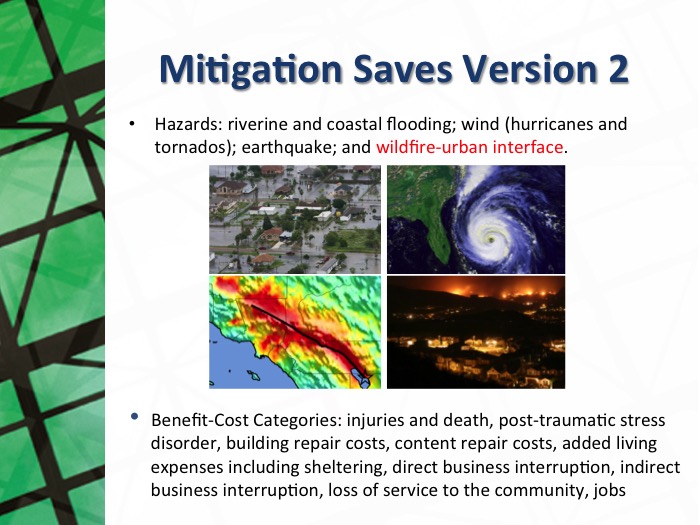 Mitigation Saves Version 2

• Hazards: riverine and coastal flooding; wind (hurricanes and tornados); earthquake; and wildfire-urban interface.

• Benefit-Cost Categories: injuries and death, post-traumatic stress disorder, building repair costs, content repair costs, added living expenses including sheltering, direct business interruption, indirect business interruption, loss of service to the community, jobs